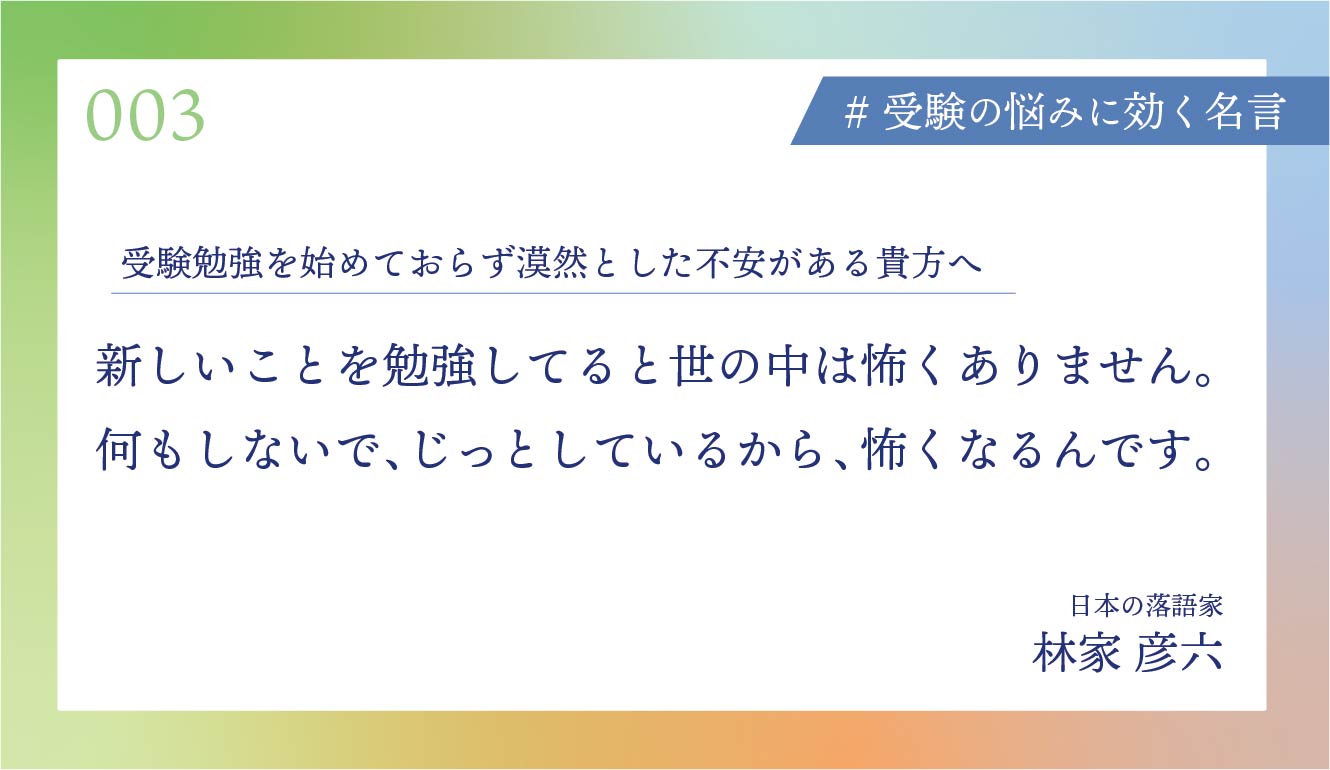 003

# 受験の悩みに効く名言

受験勉強を始めておらず漠然とした不安がある貴方へ

新しいことを勉強してると世の中は怖くありません。
何もしないで、じっとしているから、怖くなるんです。

日本の落語家
林家 彦六